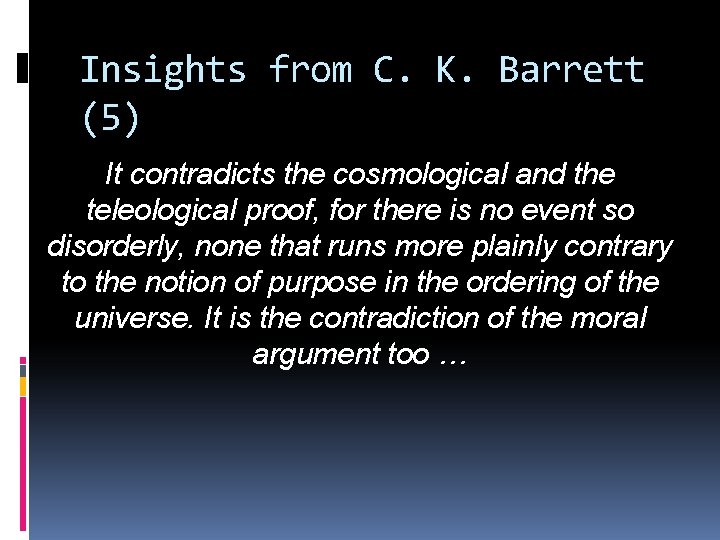 Insights from C. K. Barrett (5)

It contradicts the cosmological and the teleological proof, for there is no event so disorderly, none that runs more plainly contrary to the notion of purpose in the ordering of the universe. It is the contradiction of the moral argument too …